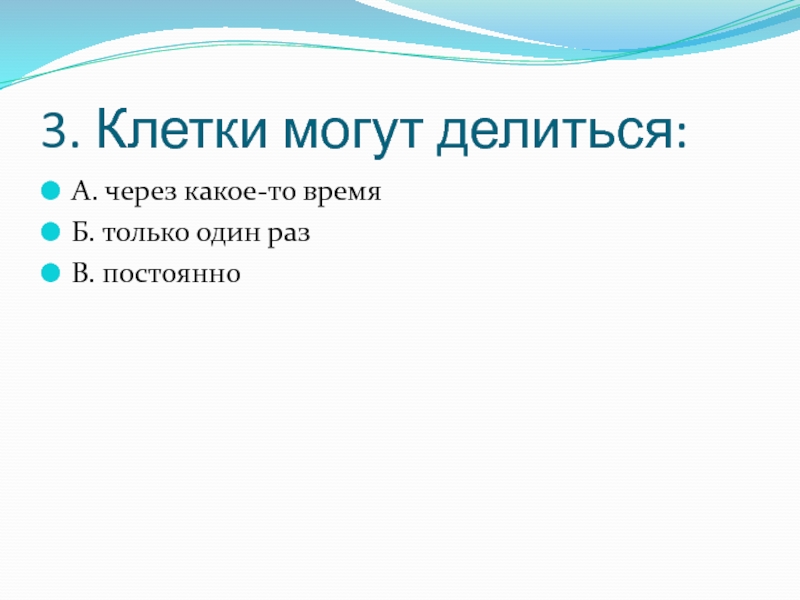 3. Клетки могут делиться:

А. через какое-то время

Б. только один раз

В. постоянно